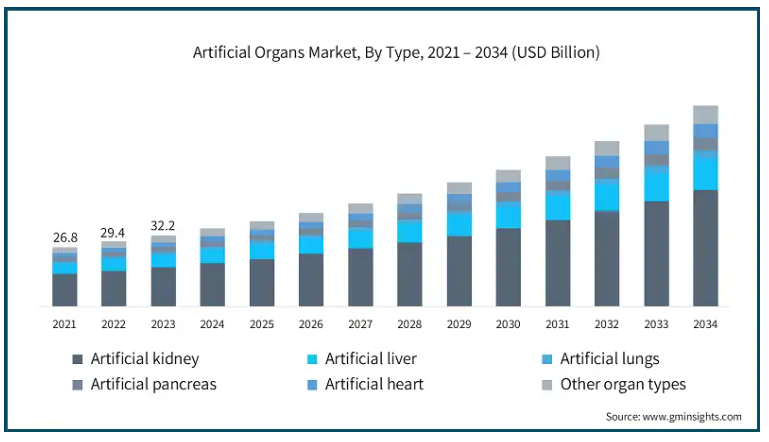 Artificial Organs Market, By Type, 2021 – 2034 (USD Billion)

26.8
29.4
32.2

2021 2022 2023 2024 2025 2026 2027 2028 2029 2030 2031 2032 2033 2034

Artificial kidney
Artificial liver
Artificial lungs
Artificial pancreas
Artificial heart
Other organ types

Source: www.gminsights.com